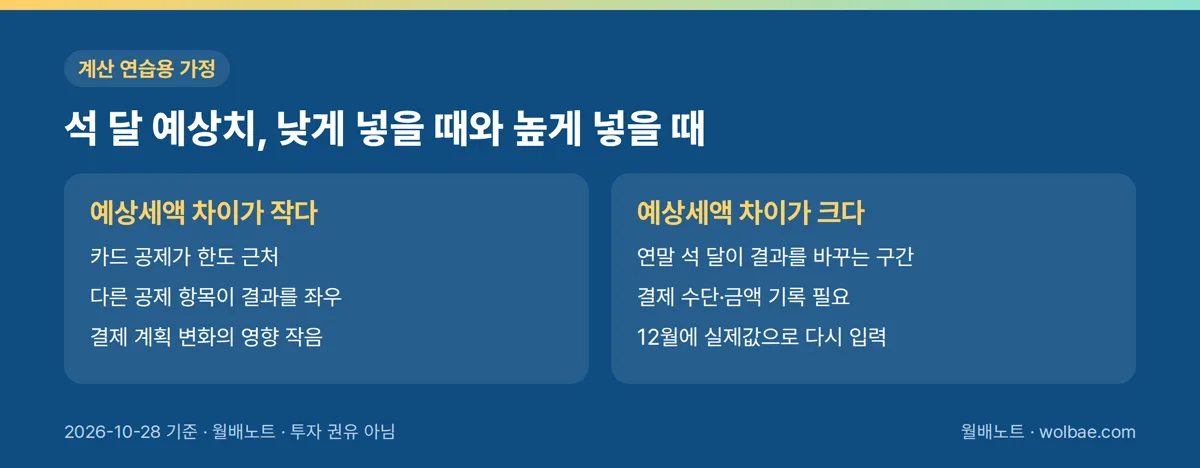 계산 연습용 가정

석 달 예상치, 낮게 넣을 때와 높게 넣을 때

예상세액 차이가 작다

카드 공제가 한도 근처

다른 공제 항목이 결과를 좌우

결제 계획 변화의 영향 작음

예상세액 차이가 크다

연말 석 달이 결과를 바꾸는 구간

결제 수단·금액 기록 필요

12월에 실제값으로 다시 입력

2026-10-28 기준 · 월배노트 · 투자 권유 아님

월배노트 · wolbae.com